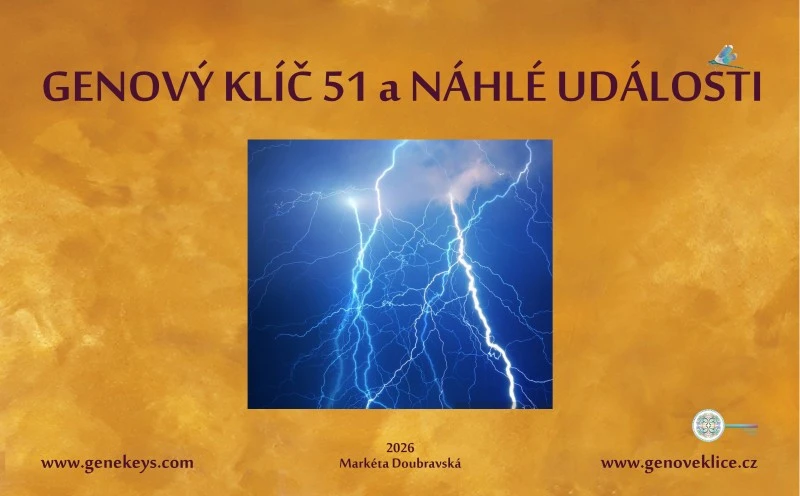 GENOVÝ KLÍČ 51 a NÁHLÉ UDÁLOSTI

www.genekeys.com

2026
Markéta Doubravská

www.genoveklice.cz